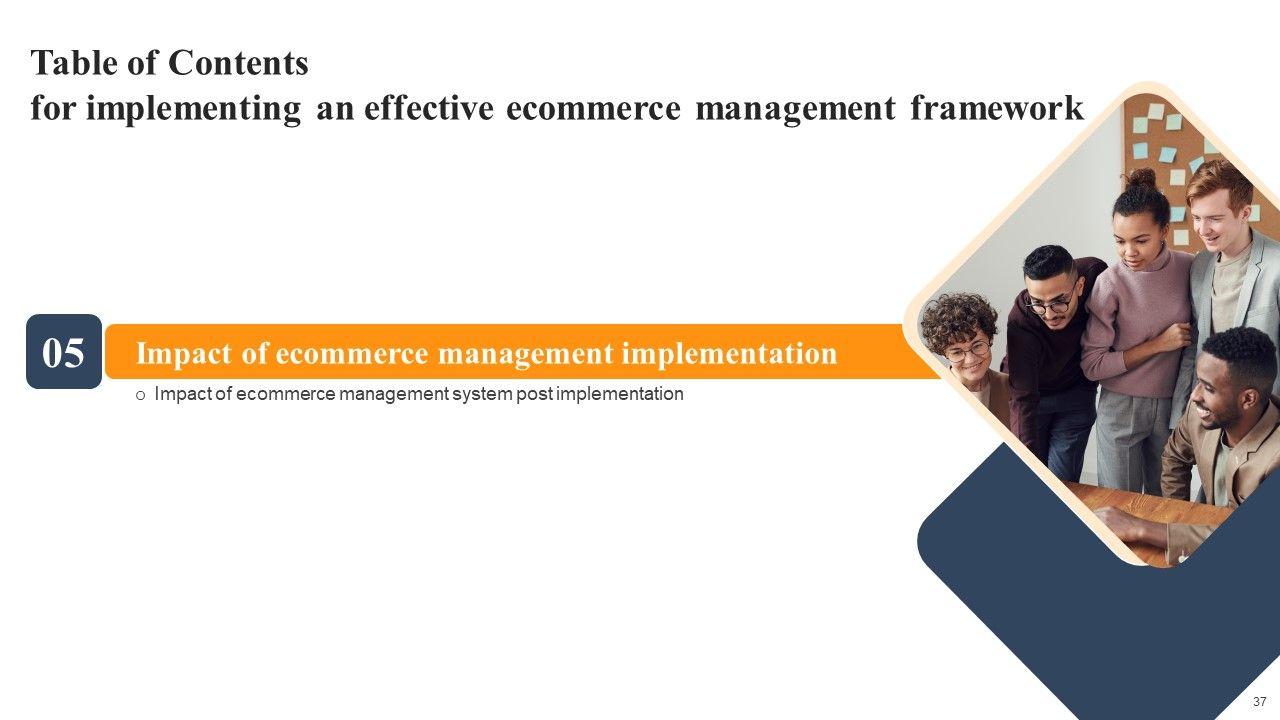 Table of Contents
for implementing an effective ecommerce management framework

05

Impact of ecommerce management implementation

o Impact of ecommerce management system post implementation

37